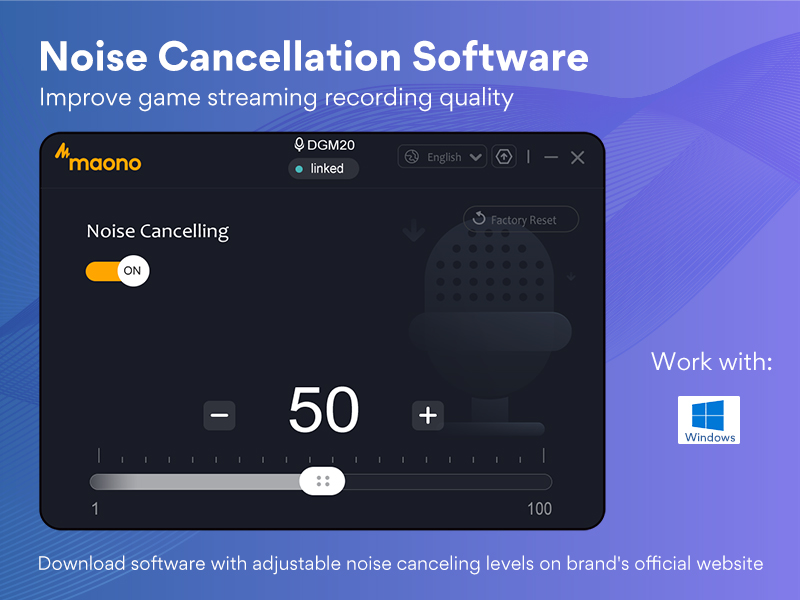 Noise Cancellation Software
Improve game streaming recording quality

maono
DGM20
linked
English
Factory Reset
Noise Cancelling
ON
−
50
+
1
100

Work with:
Windows

Download software with adjustable noise canceling levels on brand's official website